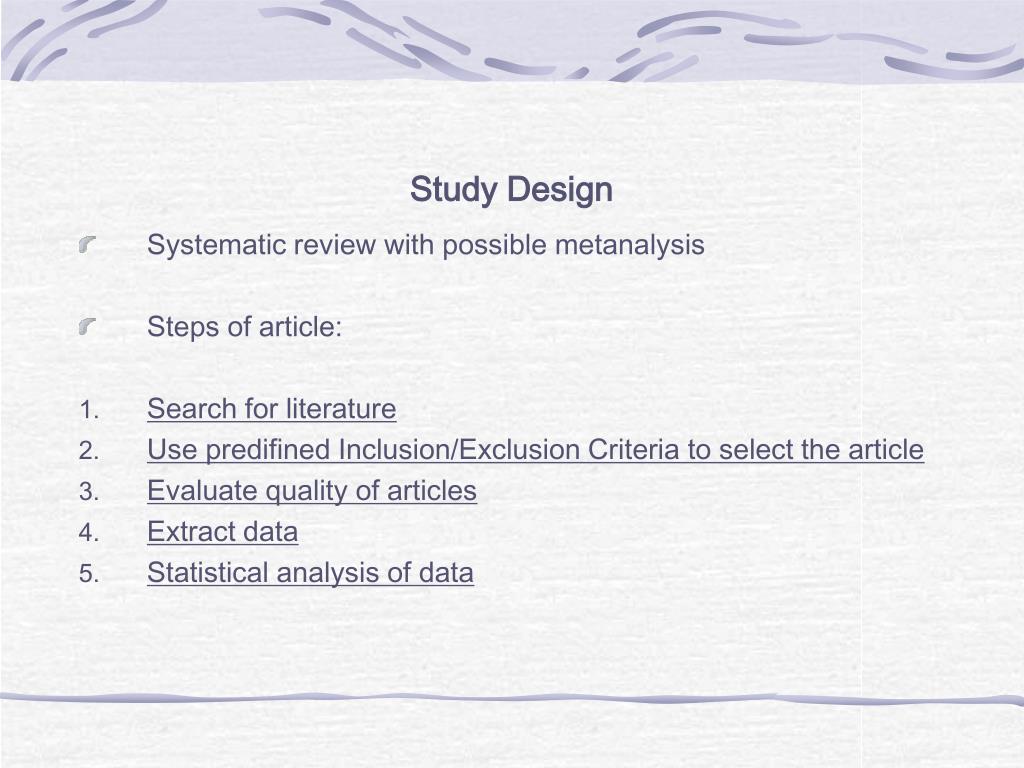 Study Design

Systematic review with possible metanalysis

Steps of article:

1. Search for literature
2. Use predifined Inclusion/Exclusion Criteria to select the article
3. Evaluate quality of articles
4. Extract data
5. Statistical analysis of data